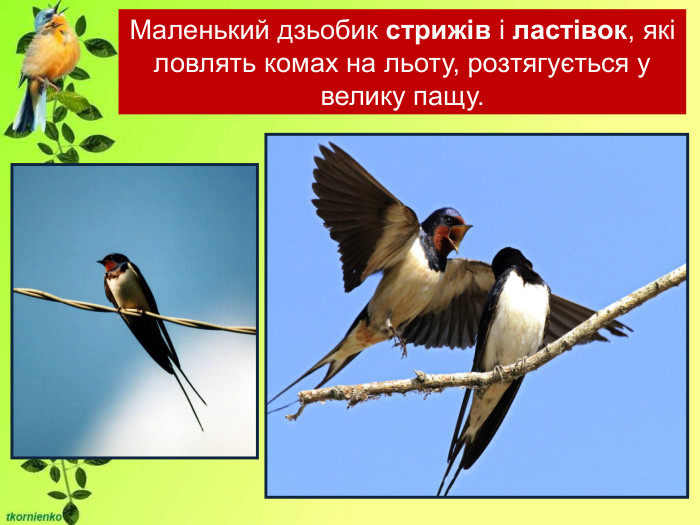 Маленький дзьобик стрижів і ластівок, які ловлять комах на льоту, розтягується у велику пащу.

tkornienko